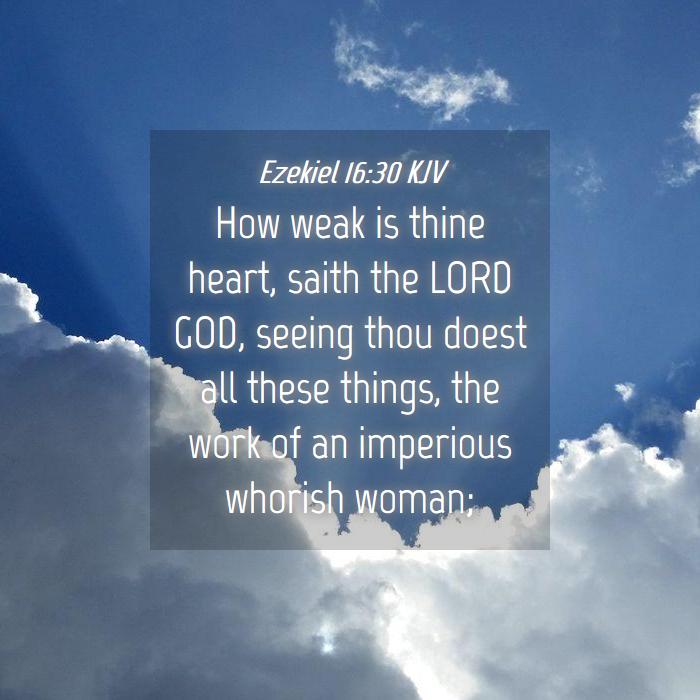 Ezekiel 16:30 KJV

How weak is thine heart, saith the LORD GOD, seeing thou doest all these things, the work of an imperious whorish woman;